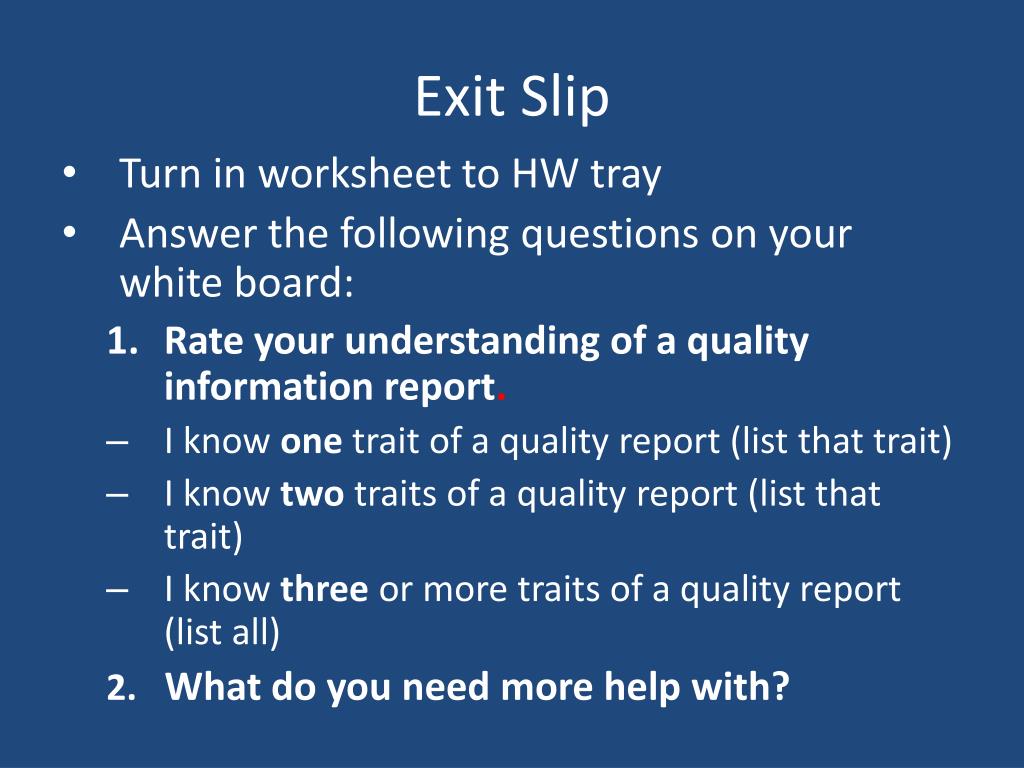 Exit Slip

• Turn in worksheet to HW tray
• Answer the following questions on your white board:

1. Rate your understanding of a quality information report.
– I know one trait of a quality report (list that trait)
– I know two traits of a quality report (list that trait)
– I know three or more traits of a quality report (list all)

2. What do you need more help with?